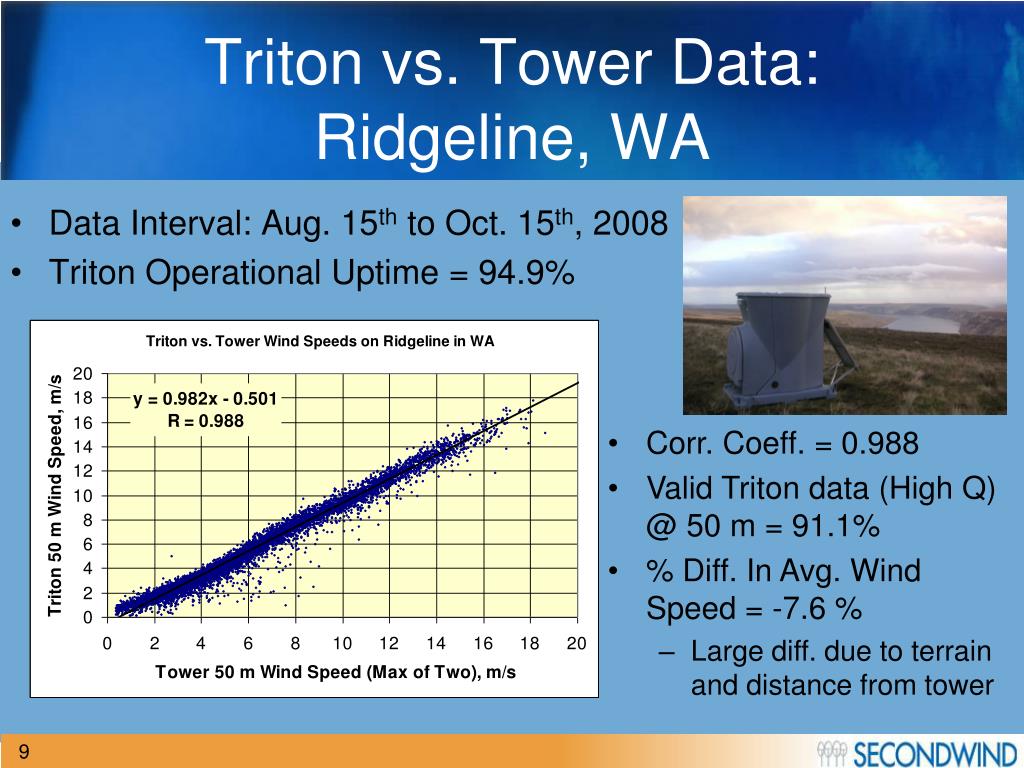 Triton vs. Tower Data: Ridgeline, WA

• Data Interval: Aug. 15$^{th}$ to Oct. 15$^{th}$, 2008
• Triton Operational Uptime = 94.9%

Triton vs. Tower Wind Speeds on Ridgeline in WA

y = 0.982x - 0.501
R = 0.988

Triton 50 m Wind Speed, m/s

20
18
16
14
12
10
8
6
4
2
0

0 2 4 6 8 10 12 14 16 18 20

Tower 50 m Wind Speed (Max of Two), m/s

• Corr. Coeff. = 0.988
• Valid Triton data (High Q) @ 50 m = 91.1%
• % Diff. In Avg. Wind Speed = -7.6 %
– Large diff. due to terrain and distance from tower

9

SECONDWIND